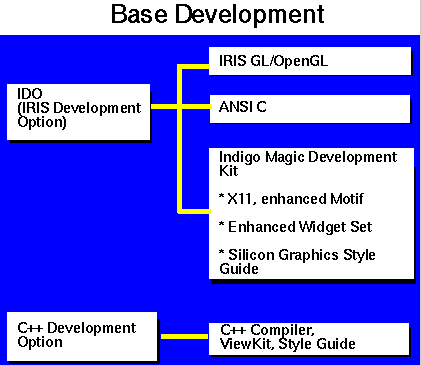 Base Development

IDO
(IRIS Development Option)

IRIS GL/OpenGL

ANSI C

Indigo Magic Development Kit

* X11, enhanced Motif

* Enhanced Widget Set

* Silicon Graphics Style Guide

C++ Development Option

C++ Compiler, ViewKit, Style Guide